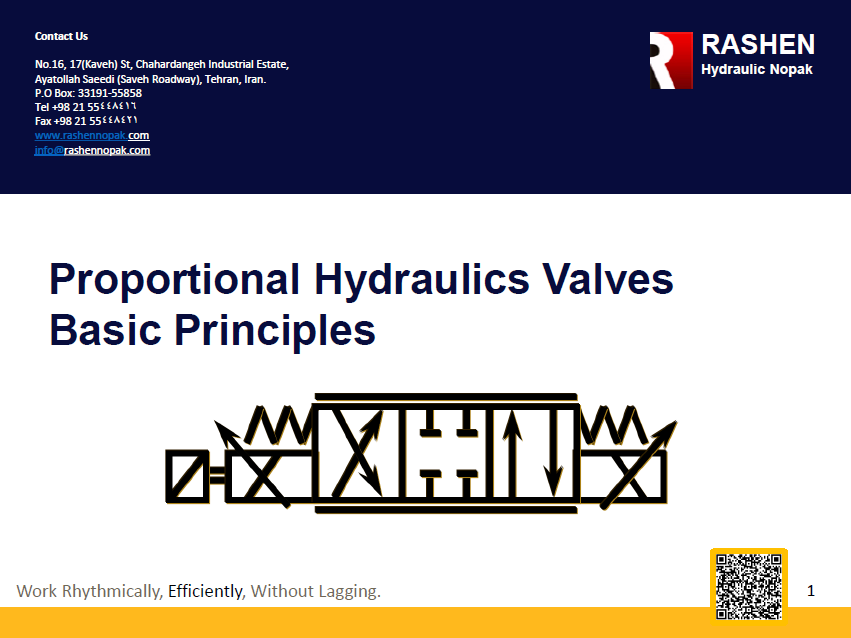 Contact Us

No.16, 17(Kaveh) St, Chahardangeh Industrial Estate, Ayatollah Saeedi (Saveh Roadway), Tehran, Iran.
P.O Box: 33191-55858
Tel +98 21 55٤٤٨٤١٦
Fax +98 21 55٤٤٨٤٢١
www.rashennopak.com
info@rashennopak.com

RASHEN
Hydraulic Nopak

Proportional Hydraulics Valves Basic Principles

Work Rhythmically, Efficiently, Without Lagging.

1